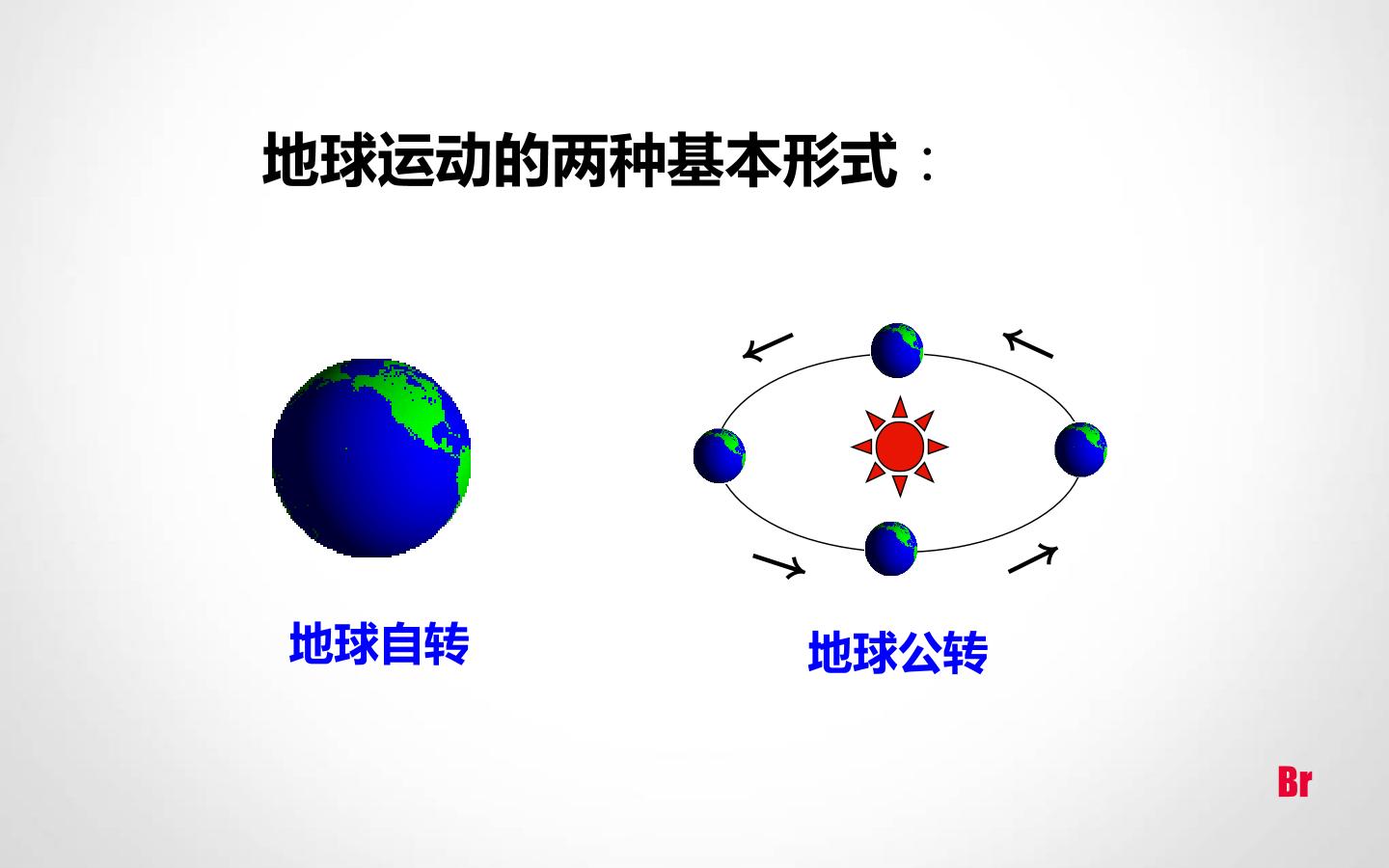 地球运动的两种基本形式：

地球自转

地球公转

Br